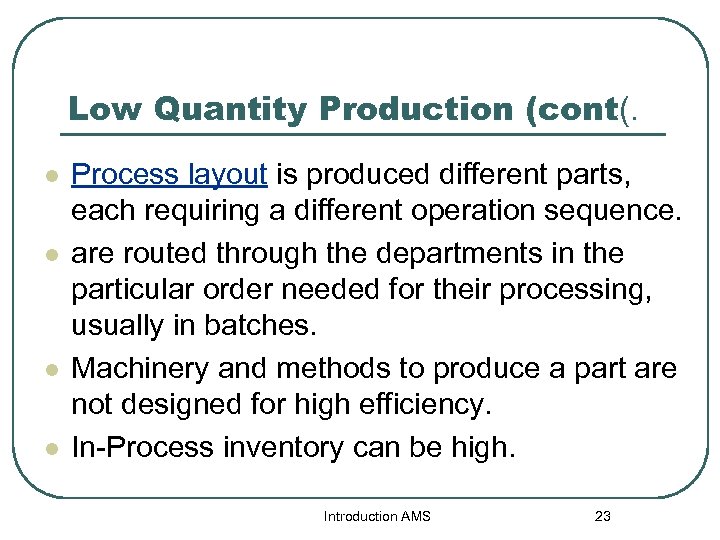 Low Quantity Production (cont(.

- Process layout is produced different parts, each requiring a different operation sequence.
- are routed through the departments in the particular order needed for their processing, usually in batches.
- Machinery and methods to produce a part are not designed for high efficiency.
- In-Process inventory can be high.

Introduction AMS 23